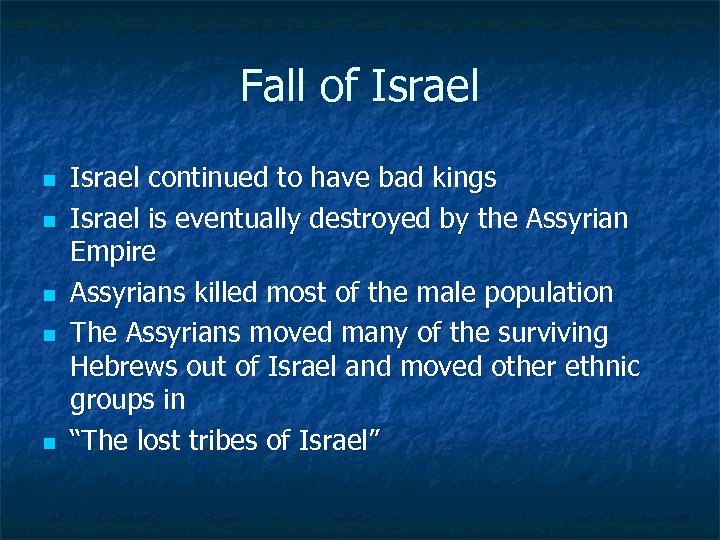 Fall of Israel

- Israel continued to have bad kings
- Israel is eventually destroyed by the Assyrian Empire
- Assyrians killed most of the male population
- The Assyrians moved many of the surviving Hebrews out of Israel and moved other ethnic groups in
- “The lost tribes of Israel”